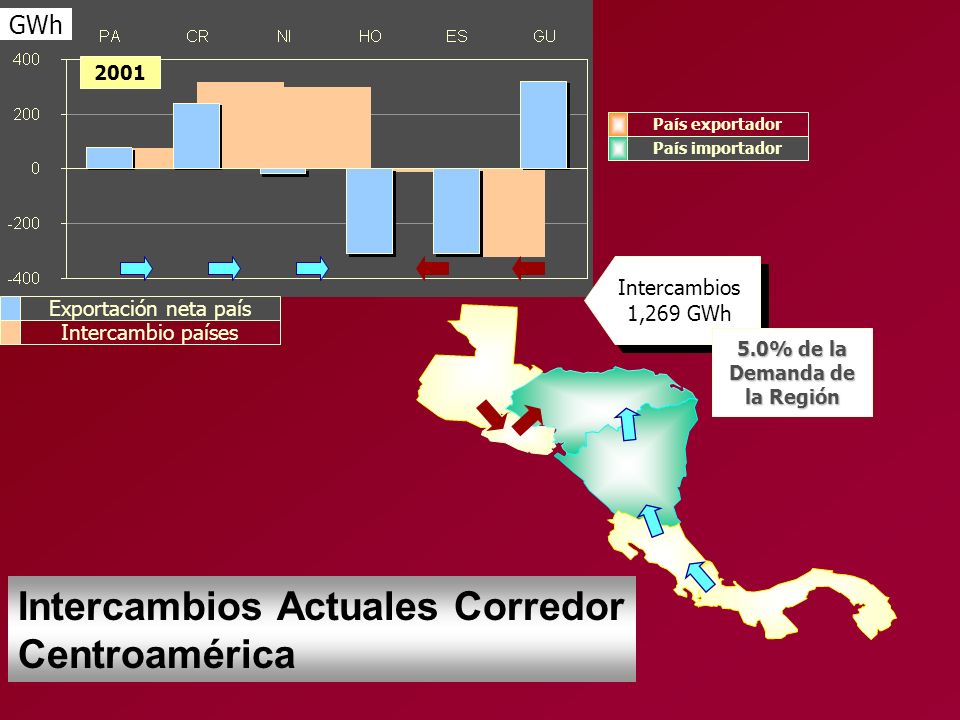 GWh

PA CR NI HO ES GU

400

200

0

-200

-400

2001

Exportación neta país
Intercambio países

País exportador
País importador

Intercambios
1,269 GWh

5.0% de la
Demanda de
la Región

Intercambios Actuales Corredor Centroamérica